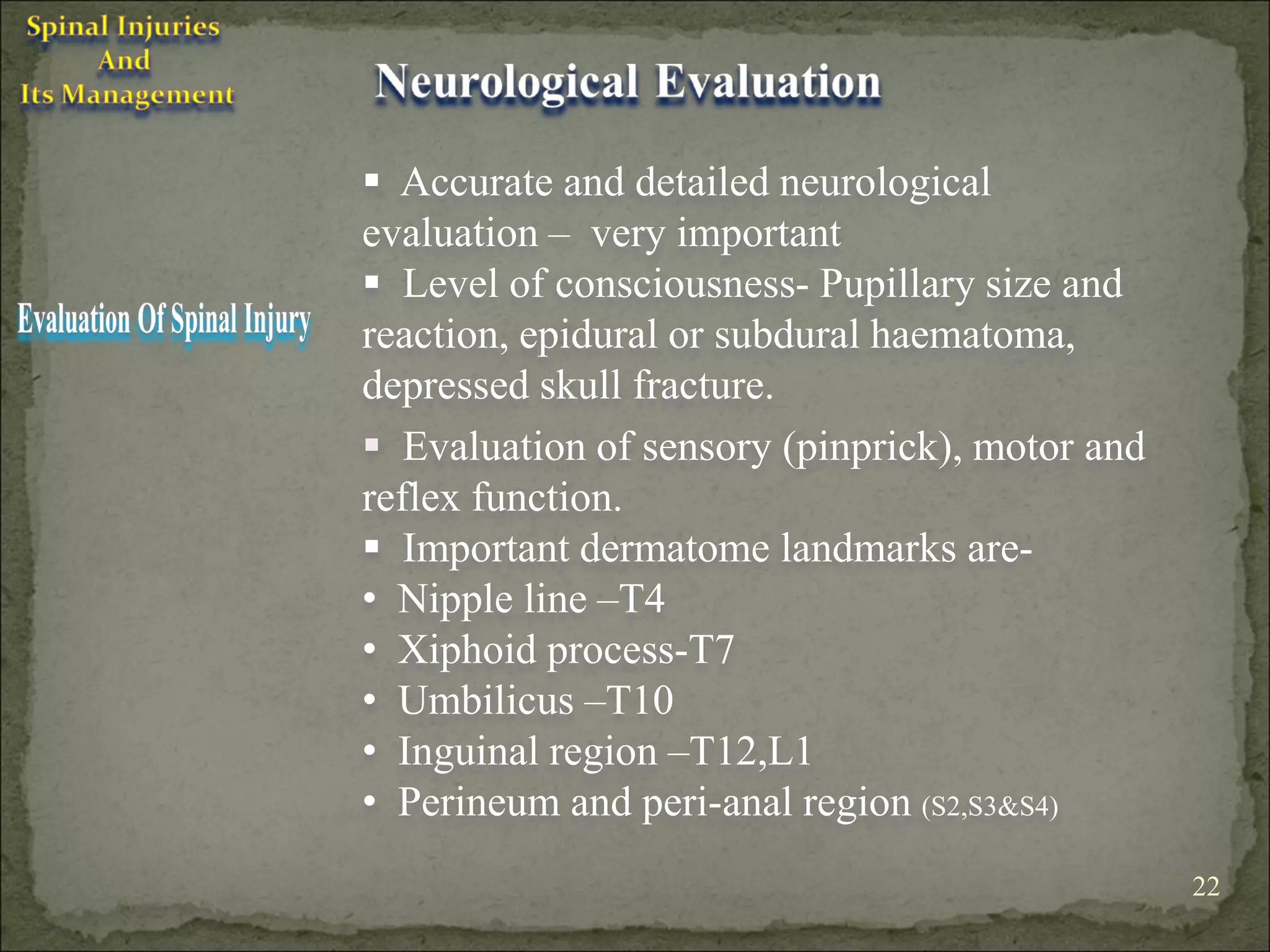 Spinal Injuries And Its Management

Neurological Evaluation

Evaluation Of Spinal Injury

▪ Accurate and detailed neurological evaluation – very important

▪ Level of consciousness- Pupillary size and reaction, epidural or subdural haematoma, depressed skull fracture.

▪ Evaluation of sensory (pinprick), motor and reflex function.

▪ Important dermatome landmarks are-

• Nipple line –T4
• Xiphoid process-T7
• Umbilicus –T10
• Inguinal region –T12,L1
• Perineum and peri-anal region (S2,S3&S4)

22